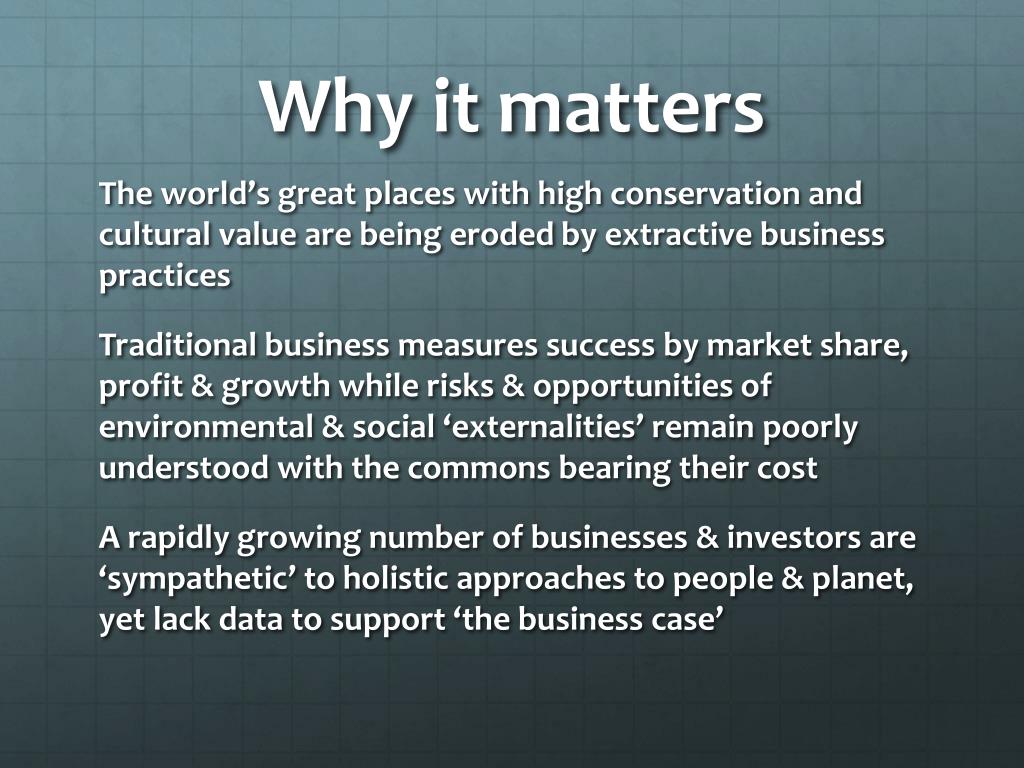 Why it matters

The world’s great places with high conservation and cultural value are being eroded by extractive business practices

Traditional business measures success by market share, profit & growth while risks & opportunities of environmental & social ‘externalities’ remain poorly understood with the commons bearing their cost

A rapidly growing number of businesses & investors are ‘sympathetic’ to holistic approaches to people & planet, yet lack data to support ‘the business case’